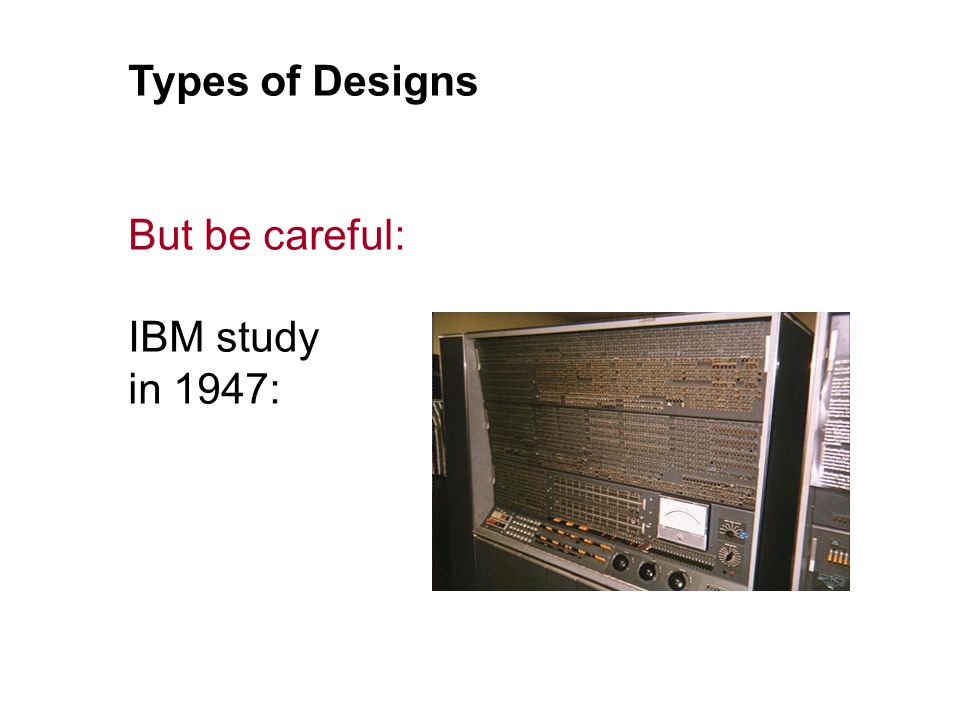 Types of Designs

But be careful:

IBM study in 1947: